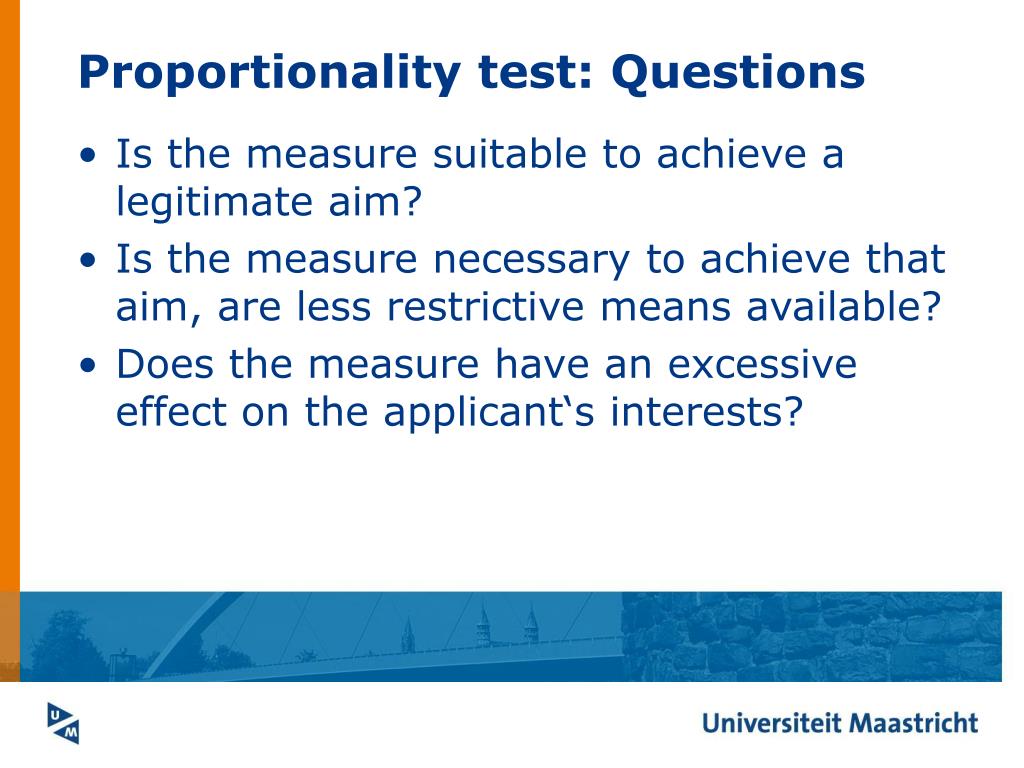 Proportionality test: Questions

• Is the measure suitable to achieve a legitimate aim?
• Is the measure necessary to achieve that aim, are less restrictive means available?
• Does the measure have an excessive effect on the applicant‘s interests?

UM

Universiteit Maastricht